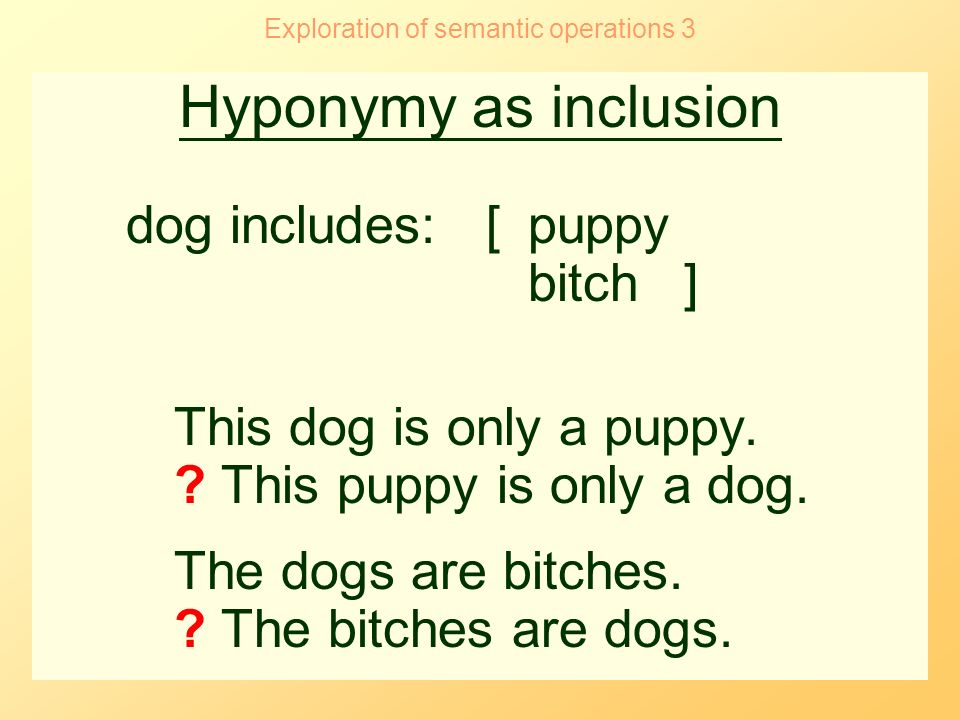 Exploration of semantic operations 3

Hyponymy as inclusion

dog includes: [ puppy
bitch ]

This dog is only a puppy.
? This puppy is only a dog.

The dogs are bitches.
? The bitches are dogs.